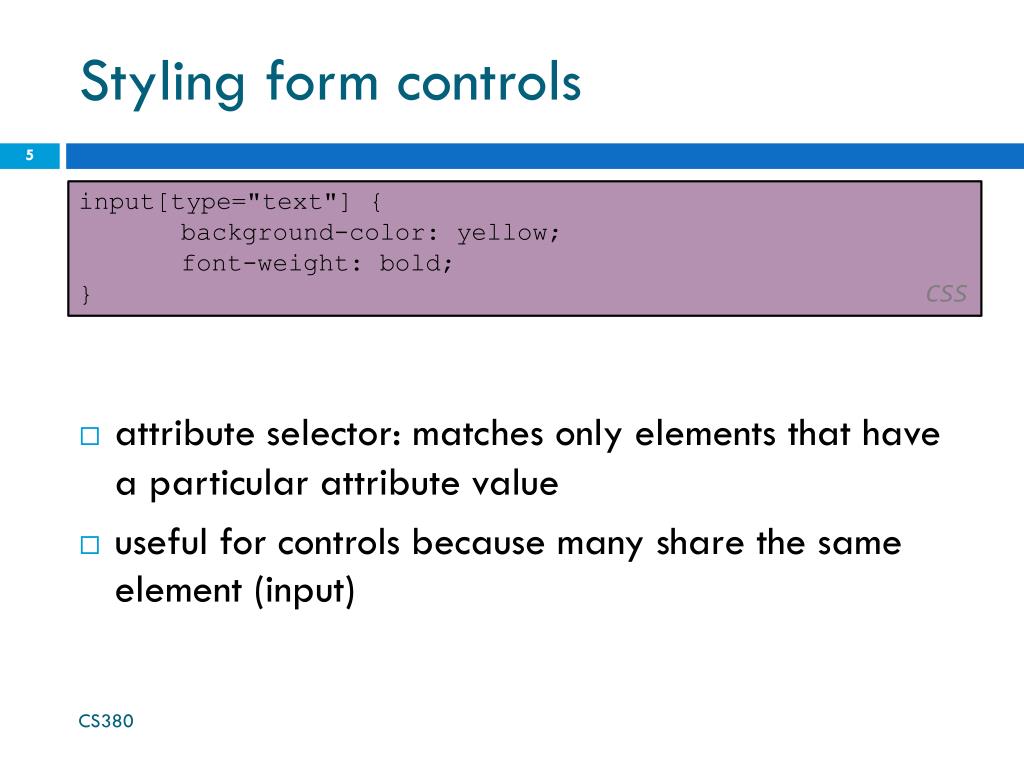 Styling form controls

5

input[type="text"] {
	background-color: yellow;
	font-weight: bold;
}
CSS

□ attribute selector: matches only elements that have a particular attribute value

□ useful for controls because many share the same element (input)

CS380